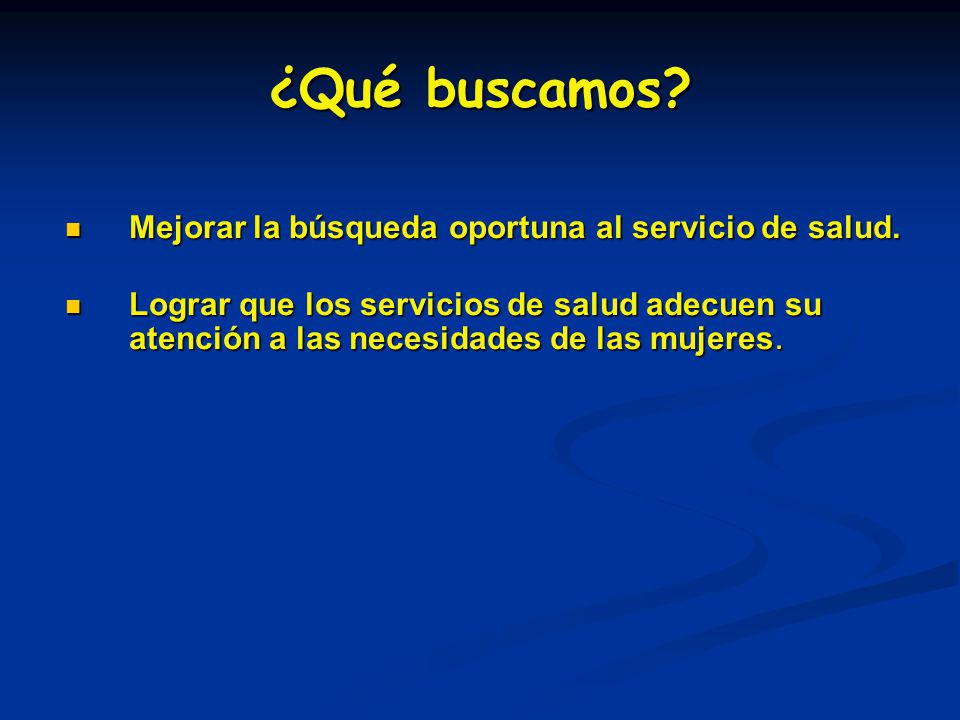 ¿Qué buscamos?

- Mejorar la búsqueda oportuna al servicio de salud.

- Lograr que los servicios de salud adecuen su atención a las necesidades de las mujeres.